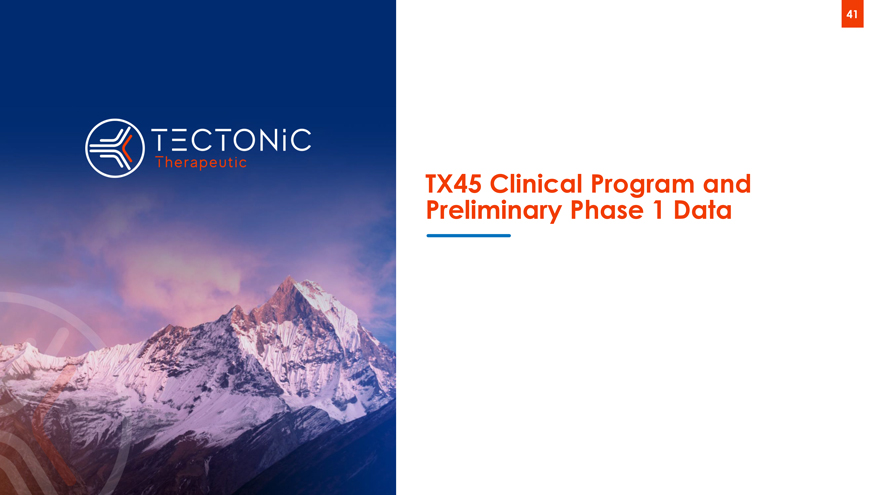 41

TECTONiC
Therapeutic

TX45 Clinical Program and Preliminary Phase 1 Data